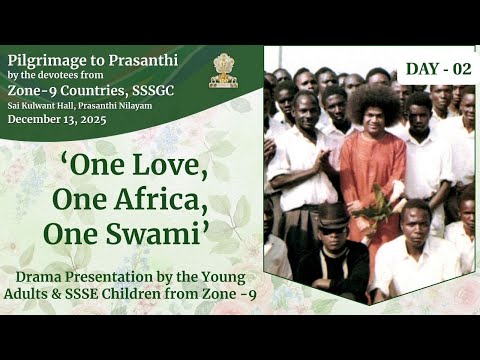 Pilgrimage to Prasanthi
by the devotees from
Zone-9 Countries, SSSGC
Sai Kulwant Hall, Prasanthi Nilayam
December 13, 2025

DAY - 02

'One Love,
One Africa,
One Swami'

Drama Presentation by the Young Adults & SSSE Children from Zone -9